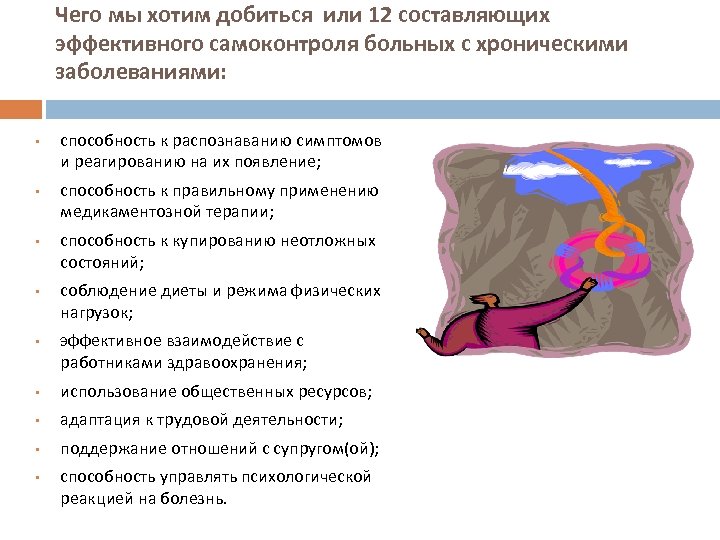 Чего мы хотим добиться или 12 составляющих эффективного самоконтроля больных с хроническими заболеваниями:

- способность к распознаванию симптомов и реагированию на их появление;
- способность к правильному применению медикаментозной терапии;
- способность к купированию неотложных состояний;
- соблюдение диеты и режима физических нагрузок;
- эффективное взаимодействие с работниками здравоохранения;
- использование общественных ресурсов;
- адаптация к трудовой деятельности;
- поддержание отношений с супругом(ой);
- способность управлять психологической реакцией на болезнь.